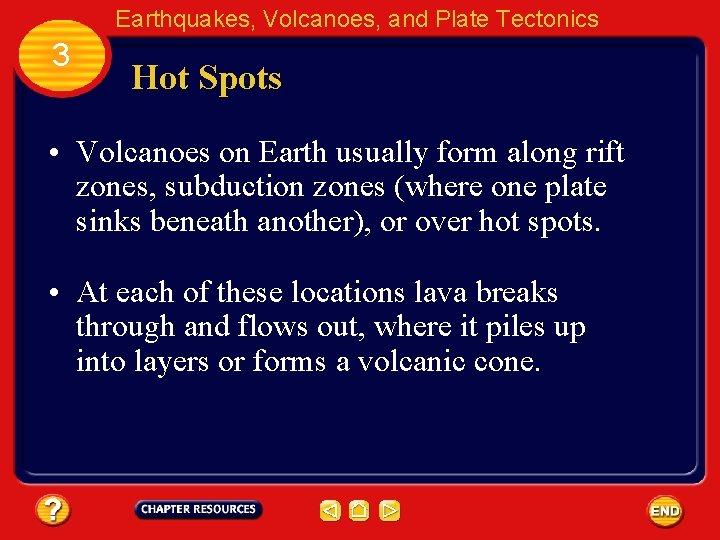 Earthquakes, Volcanoes, and Plate Tectonics

3

Hot Spots

• Volcanoes on Earth usually form along rift zones, subduction zones (where one plate sinks beneath another), or over hot spots.

• At each of these locations lava breaks through and flows out, where it piles up into layers or forms a volcanic cone.

?

CHAPTER RESOURCES

END